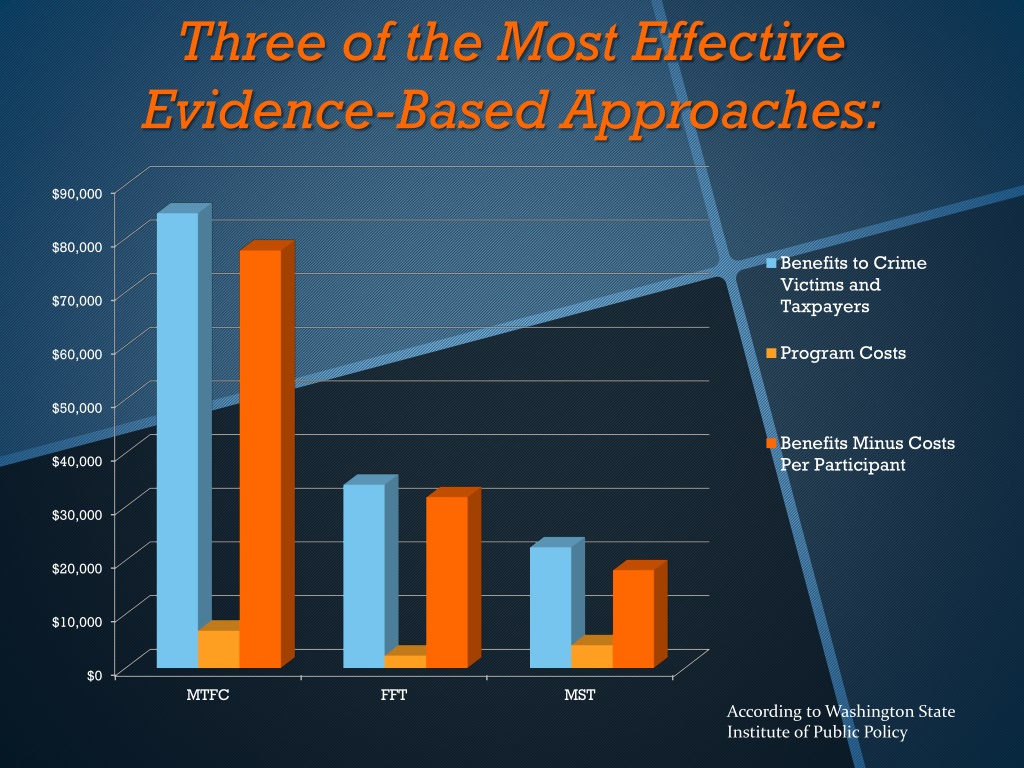 Three of the Most Effective Evidence-Based Approaches:

$90,000
$80,000
$70,000
$60,000
$50,000
$40,000
$30,000
$20,000
$10,000
$0

MTFC
FFT
MST

Benefits to Crime Victims and Taxpayers

Program Costs

Benefits Minus Costs Per Participant

According to Washington State Institute of Public Policy